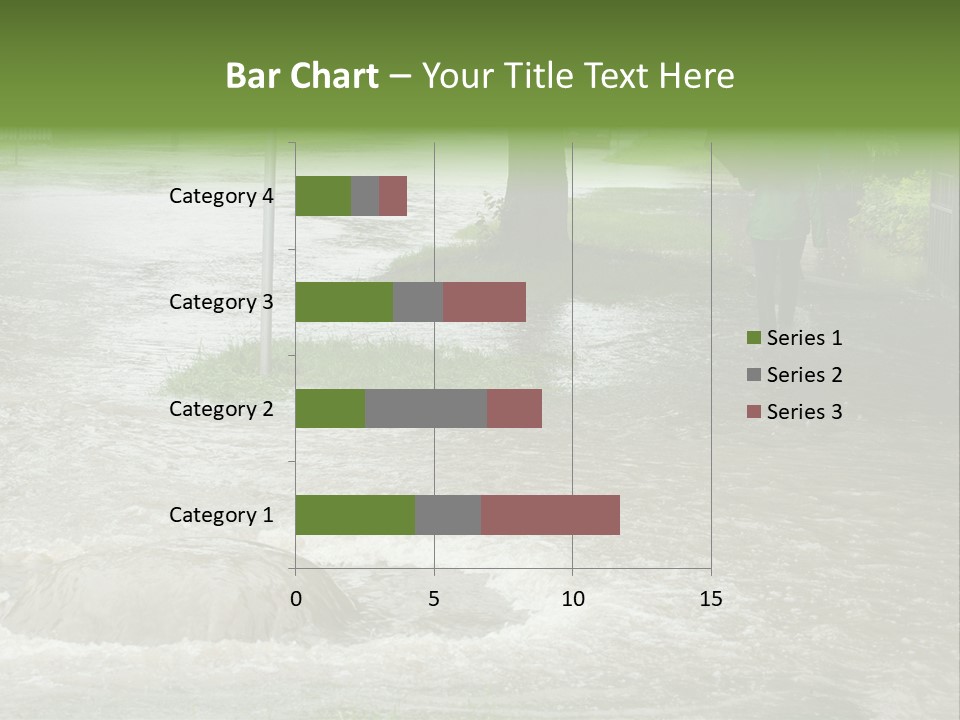 Bar Chart – Your Title Text Here

Category 4
Category 3
Category 2
Category 1

0
5
10
15

Series 1
Series 2
Series 3